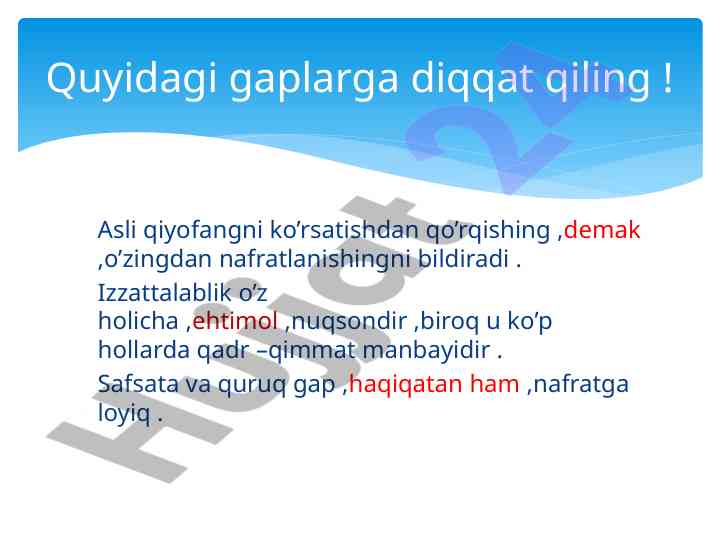 Quyidagi gaplarga diqqat qiling !

Asli qiyofangni ko’rsatishdan qo’rqishing ,demak ,o’zingdan nafratlanishingni bildiradi .

Izzattalablik o’z holicha ,ehtimol ,nuqsondir ,biroq u ko’p hollarda qadr –qimmat manbayidir .

Safsata va quruq gap ,haqiqatan ham ,nafratga loyiq .

Hujjat24